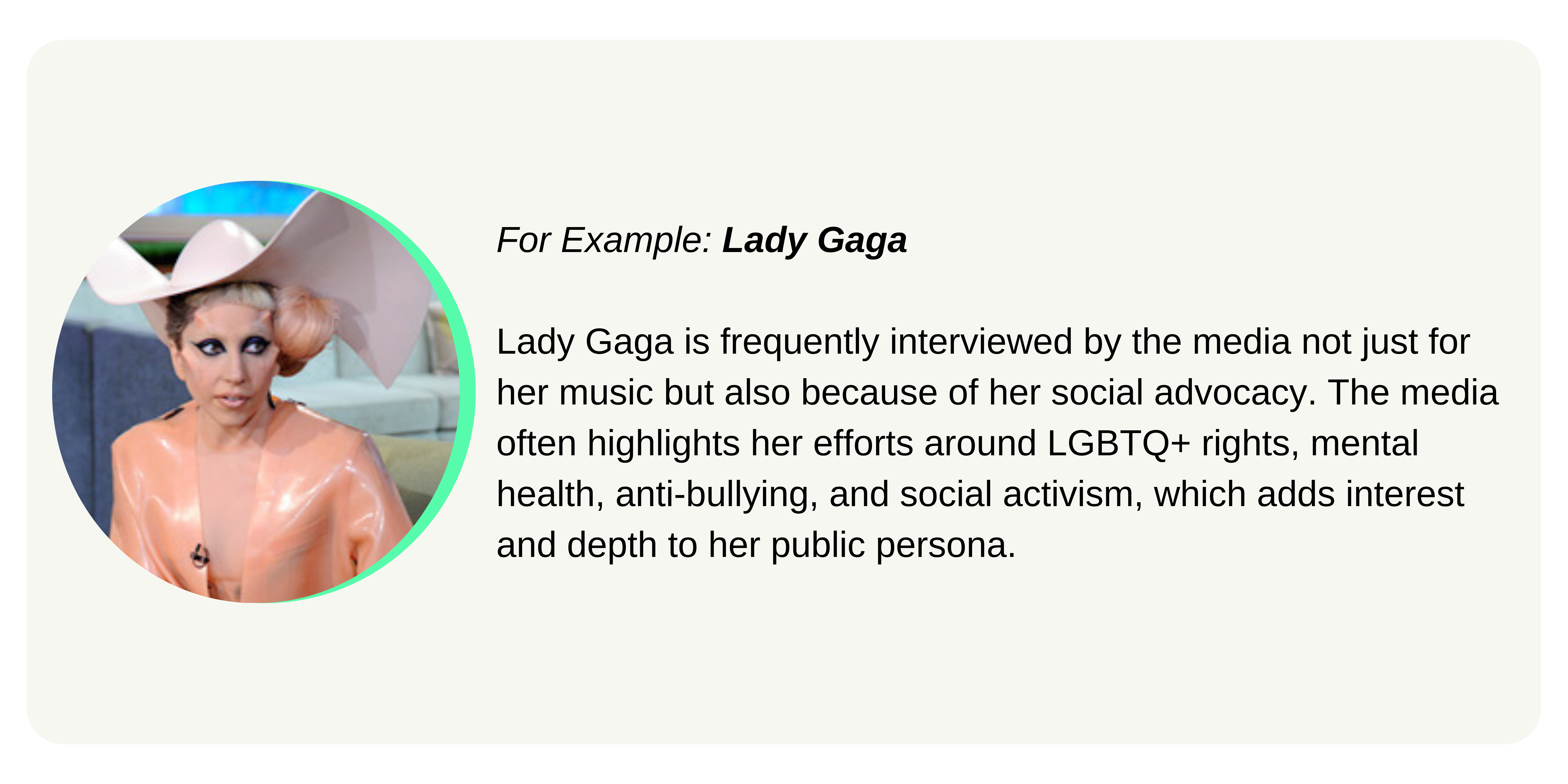 For Example: Lady Gaga

Lady Gaga is frequently interviewed by the media not just for her music but also because of her social advocacy. The media often highlights her efforts around LGBTQ+ rights, mental health, anti-bullying, and social activism, which adds interest and depth to her public persona.